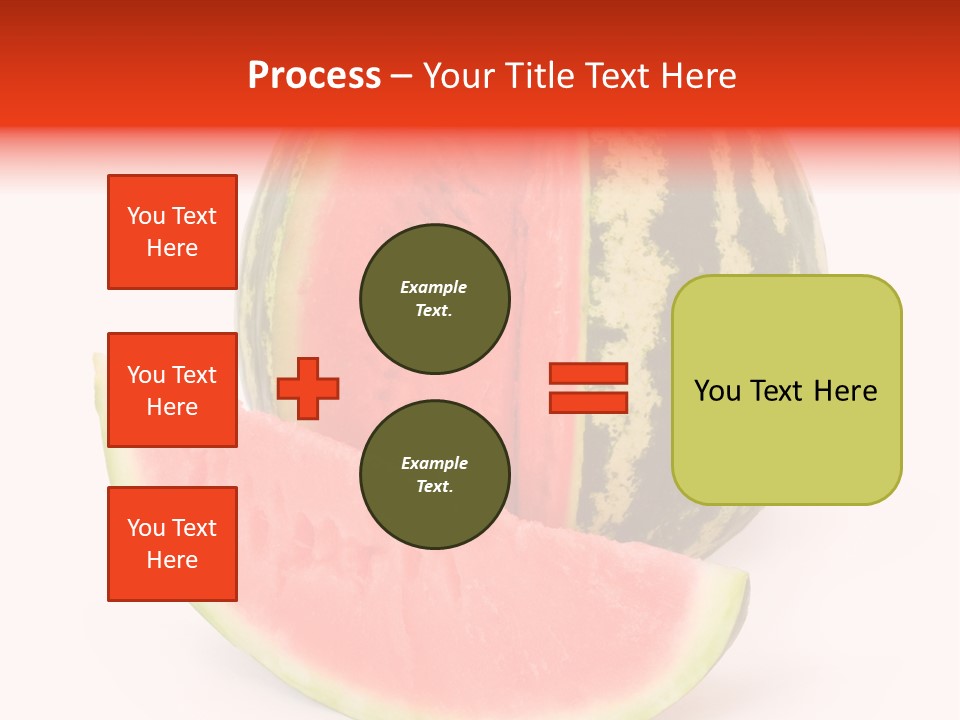 Process – Your Title Text Here

You Text Here

You Text Here

You Text Here

Example Text.

Example Text.

You Text Here